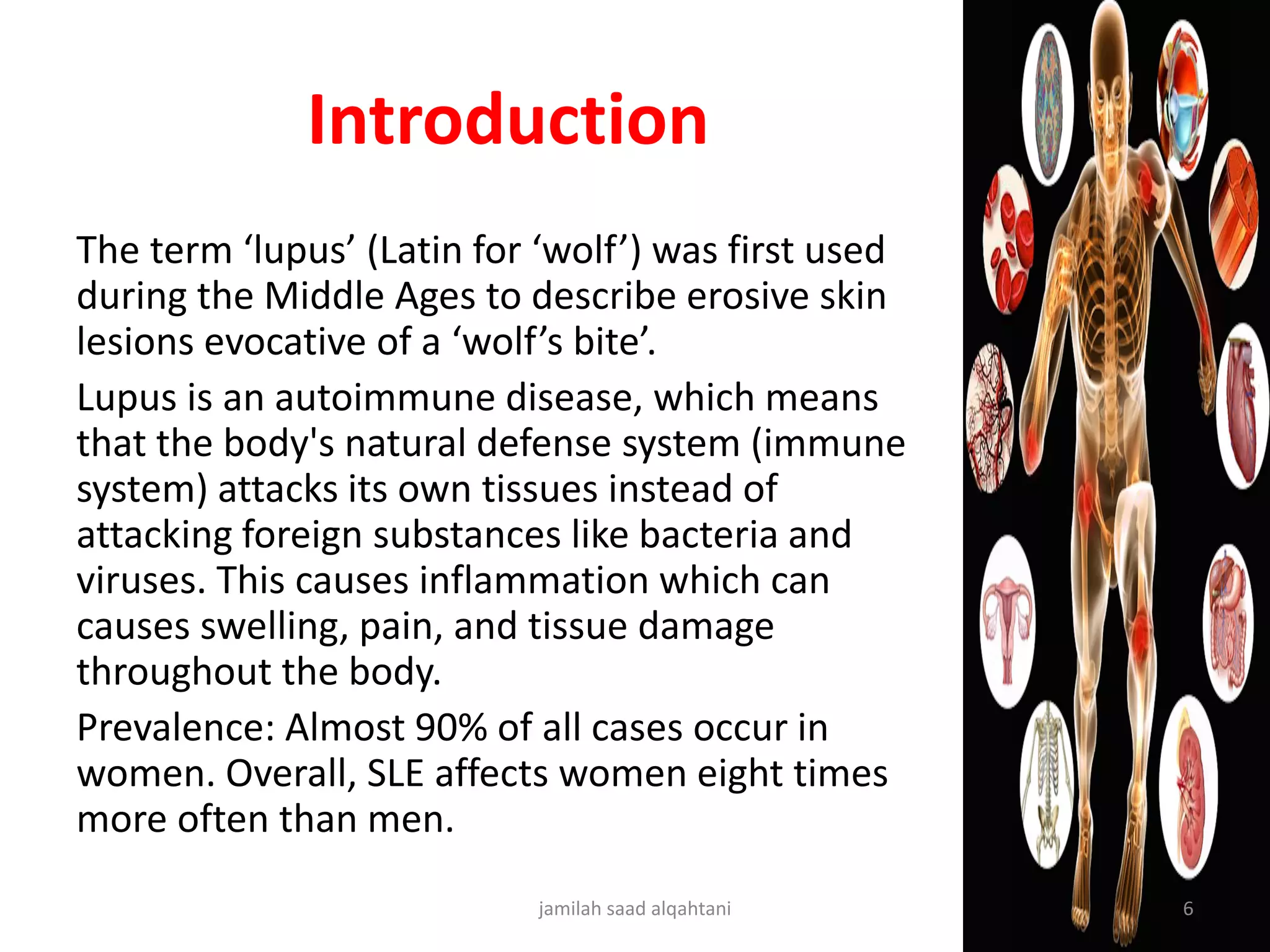 Introduction

The term ‘lupus’ (Latin for ‘wolf’) was first used during the Middle Ages to describe erosive skin lesions evocative of a ‘wolf’s bite’.

Lupus is an autoimmune disease, which means that the body's natural defense system (immune system) attacks its own tissues instead of attacking foreign substances like bacteria and viruses. This causes inflammation which can causes swelling, pain, and tissue damage throughout the body.

Prevalence: Almost 90% of all cases occur in women. Overall, SLE affects women eight times more often than men.

jamilah saad alqahtani

6